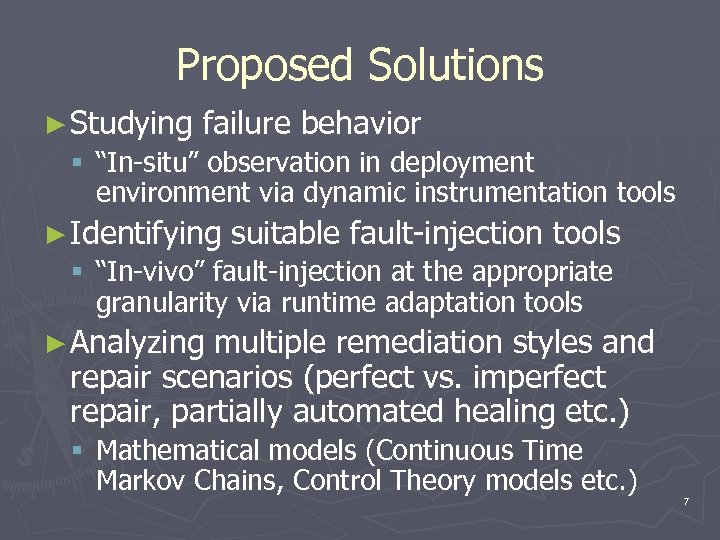 Proposed Solutions

►Studying failure behavior

▪ "In-situ" observation in deployment environment via dynamic instrumentation tools

►Identifying suitable fault-injection tools

▪ "In-vivo" fault-injection at the appropriate granularity via runtime adaptation tools

►Analyzing multiple remediation styles and repair scenarios (perfect vs. imperfect repair, partially automated healing etc.)

▪ Mathematical models (Continuous Time Markov Chains, Control Theory models etc.)

7